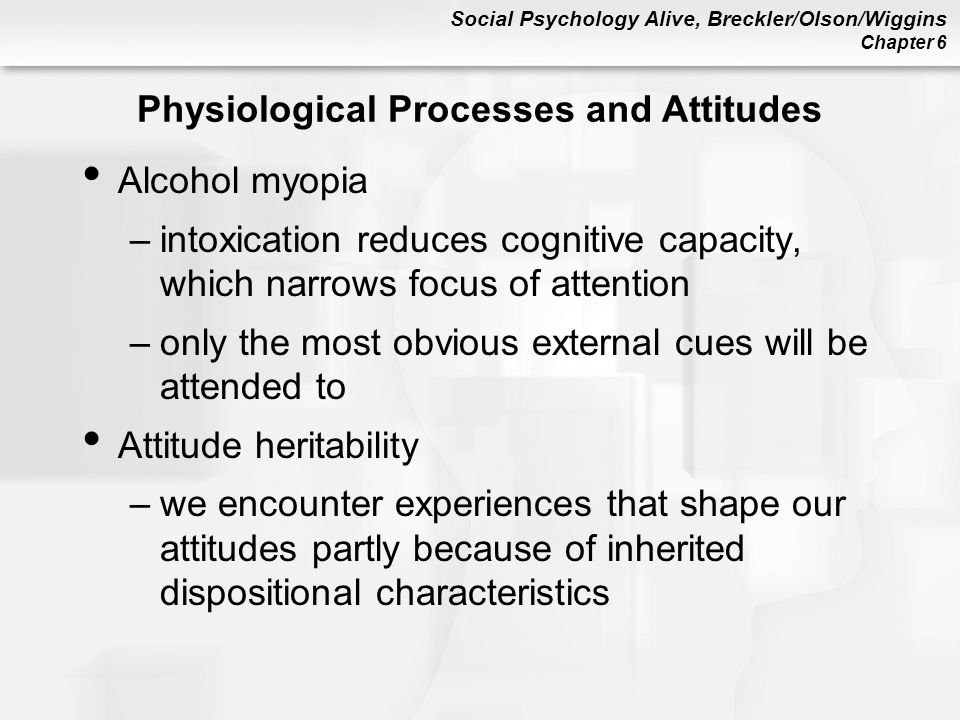 Social Psychology Alive, Breckler/Olson/Wiggins
Chapter 6

Physiological Processes and Attitudes

• Alcohol myopia
– intoxication reduces cognitive capacity, which narrows focus of attention
– only the most obvious external cues will be attended to

• Attitude heritability
– we encounter experiences that shape our attitudes partly because of inherited dispositional characteristics